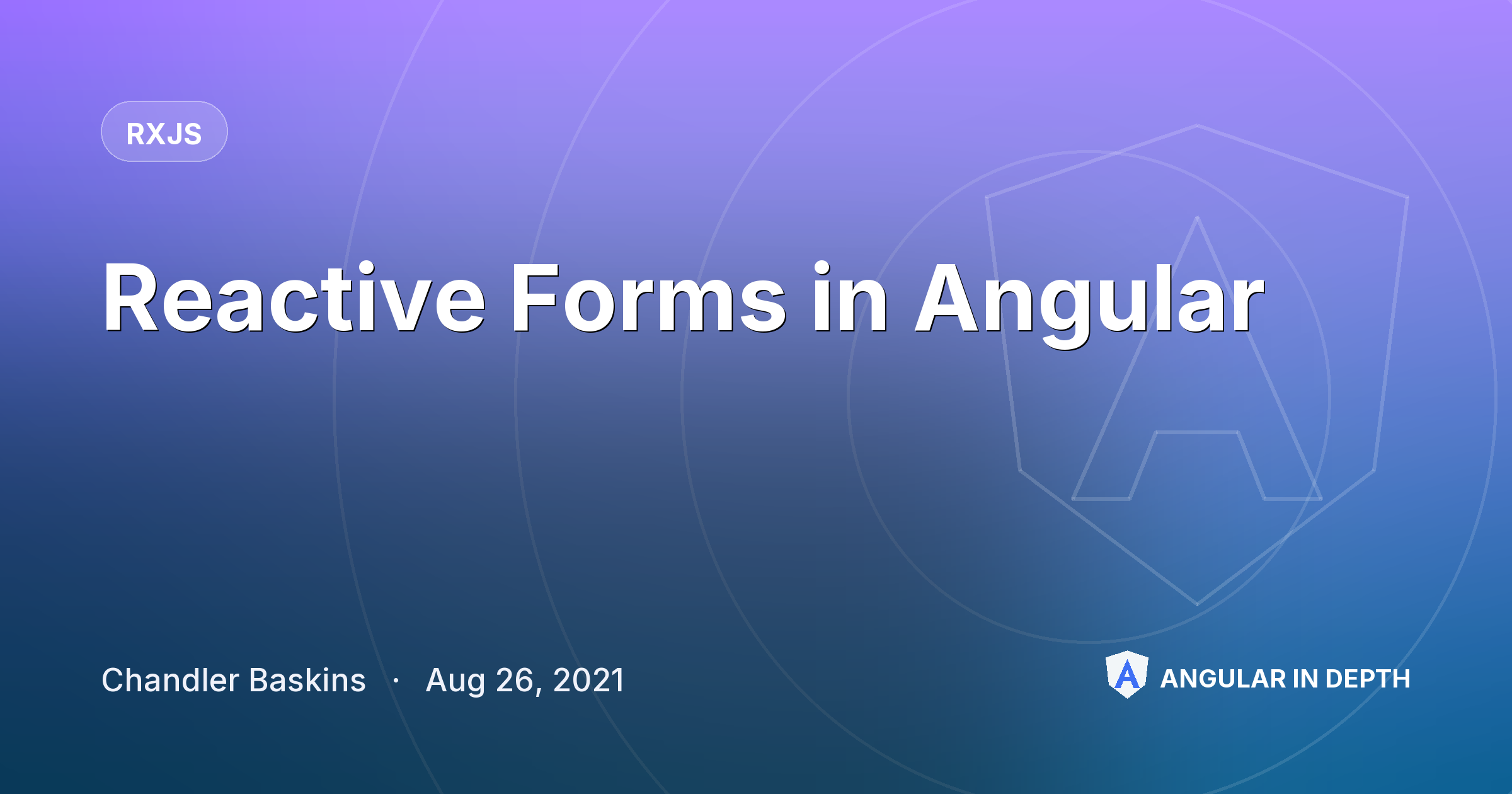 RXJS

Reactive Forms in Angular

Chandler Baskins · Aug 26, 2021

ANGULAR IN DEPTH